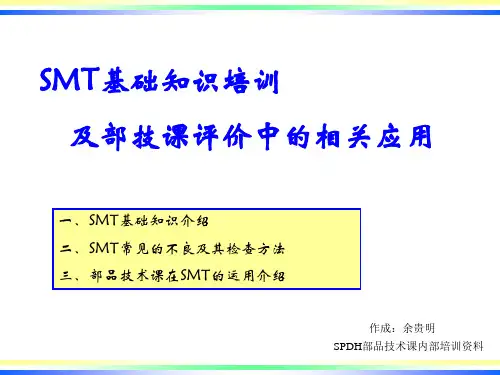 SMT基础知识培训

及部技课评价中的相关应用

一、SMT基础知识介绍

二、SMT常见的不良及其检查方法

三、部品技术课在SMT的运用介绍

作成：余贵明

SPDH部品技术课内部培训资料